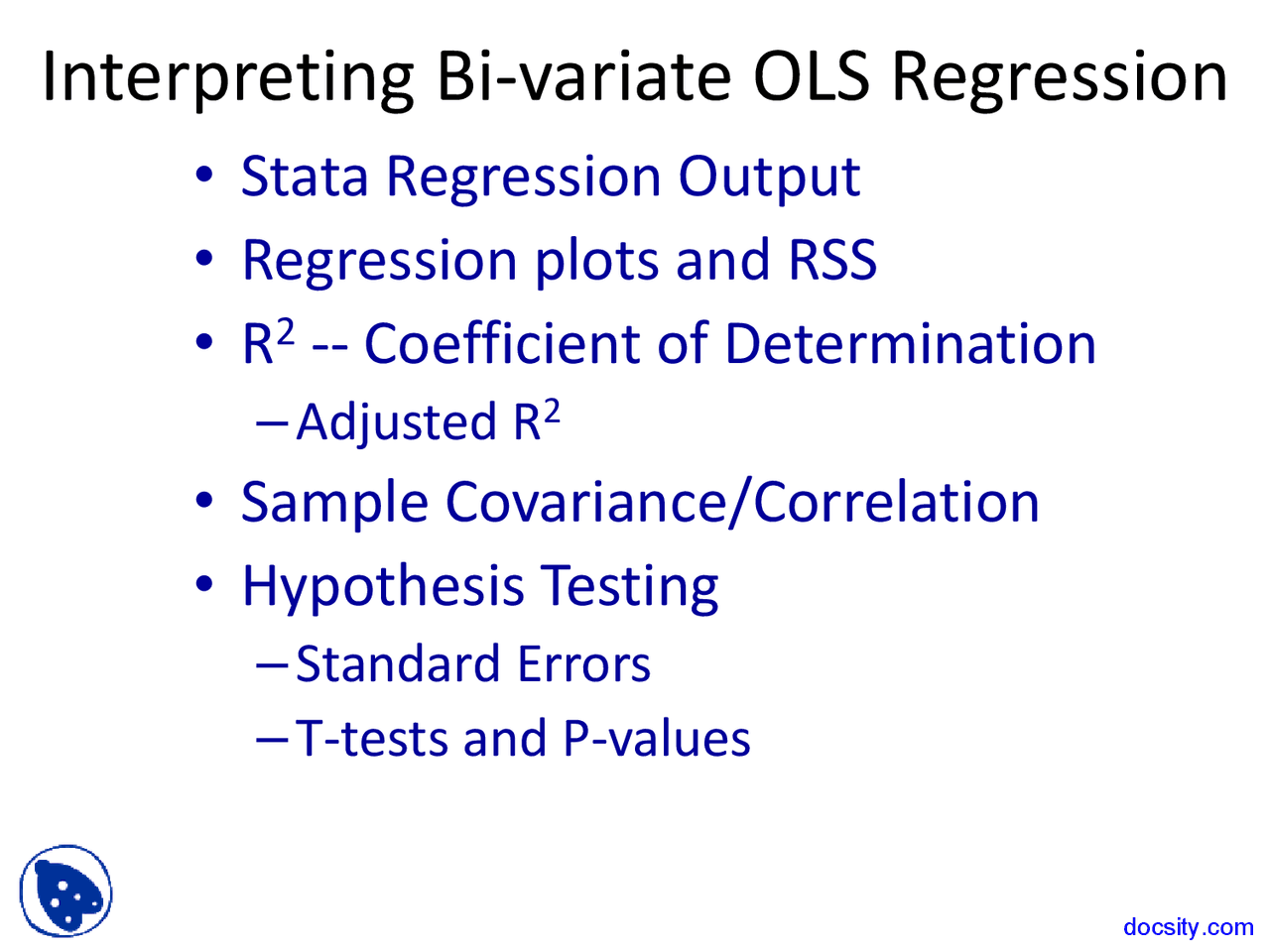 Interpreting Bi-variate OLS Regression

• Stata Regression Output
• Regression plots and RSS
• $R^2$ -- Coefficient of Determination
– Adjusted $R^2$
• Sample Covariance/Correlation
• Hypothesis Testing
– Standard Errors
– T-tests and P-values

docsity.com